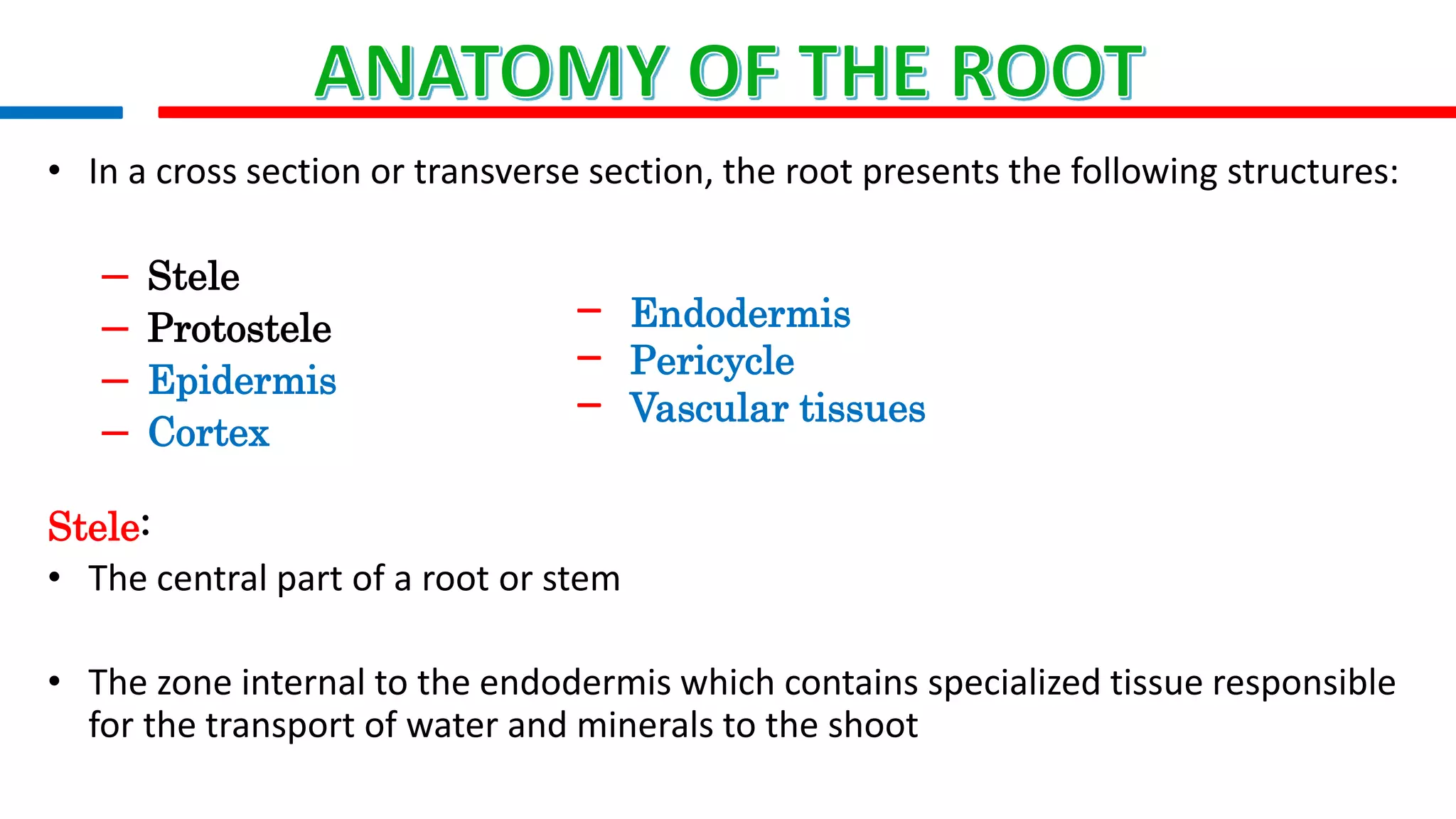 ANATOMY OF THE ROOT

• In a cross section or transverse section, the root presents the following structures:

– Stele
– Protostele
– Epidermis
– Cortex

– Endodermis
– Pericycle
– Vascular tissues

Stele:
• The central part of a root or stem

• The zone internal to the endodermis which contains specialized tissue responsible for the transport of water and minerals to the shoot